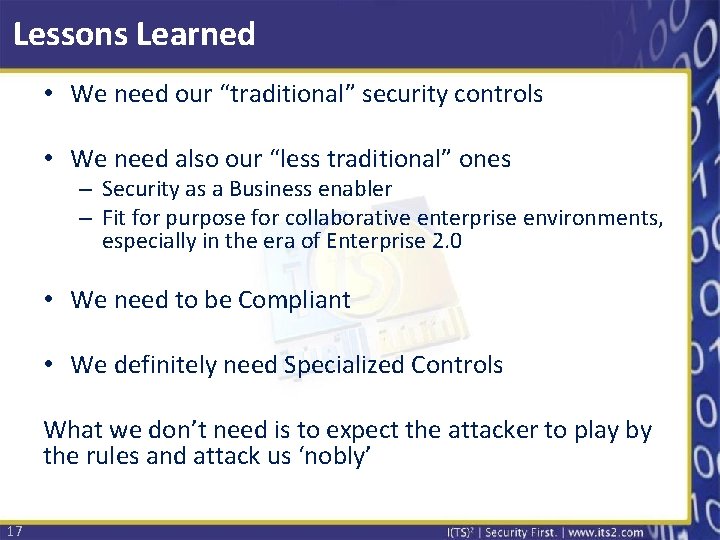 Lessons Learned

• We need our “traditional” security controls

• We need also our “less traditional” ones
– Security as a Business enabler
– Fit for purpose for collaborative enterprise environments, especially in the era of Enterprise 2.0

• We need to be Compliant

• We definitely need Specialized Controls

What we don’t need is to expect the attacker to play by the rules and attack us ‘nobly’

17

I(TS)$^2$ | Security First. | www.its2.com